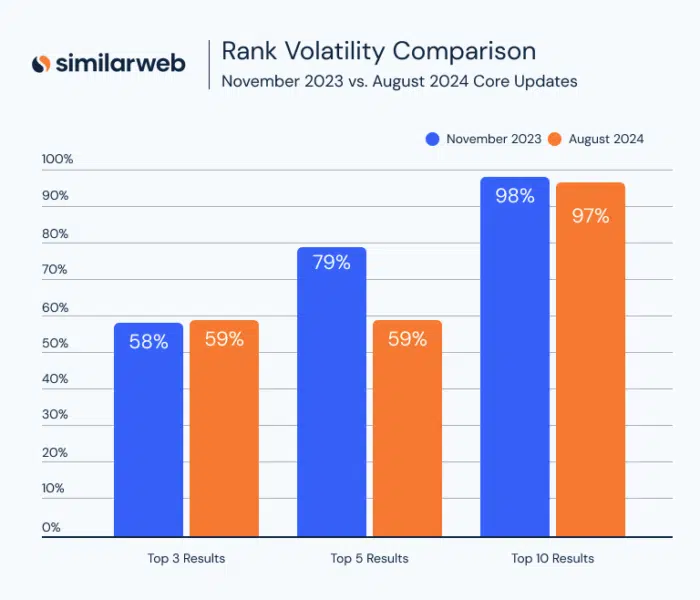 similarweb

Rank Volatility Comparison
November 2023 vs. August 2024 Core Updates

November 2023 August 2024

100%
90%
80%
70%
60%
50%
40%
30%
20%
10%
0%

58% 59%
79% 59%
98% 97%

Top 3 Results
Top 5 Results
Top 10 Results